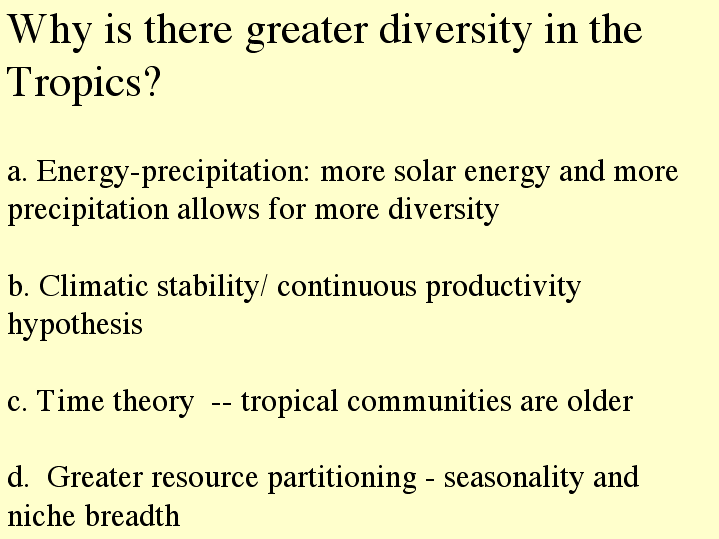 Why is there greater diversity in the Tropics?

a. Energy-precipitation: more solar energy and more precipitation allows for more diversity

b. Climatic stability/ continuous productivity hypothesis

c. Time theory -- tropical communities are older

d. Greater resource partitioning - seasonality and niche breadth